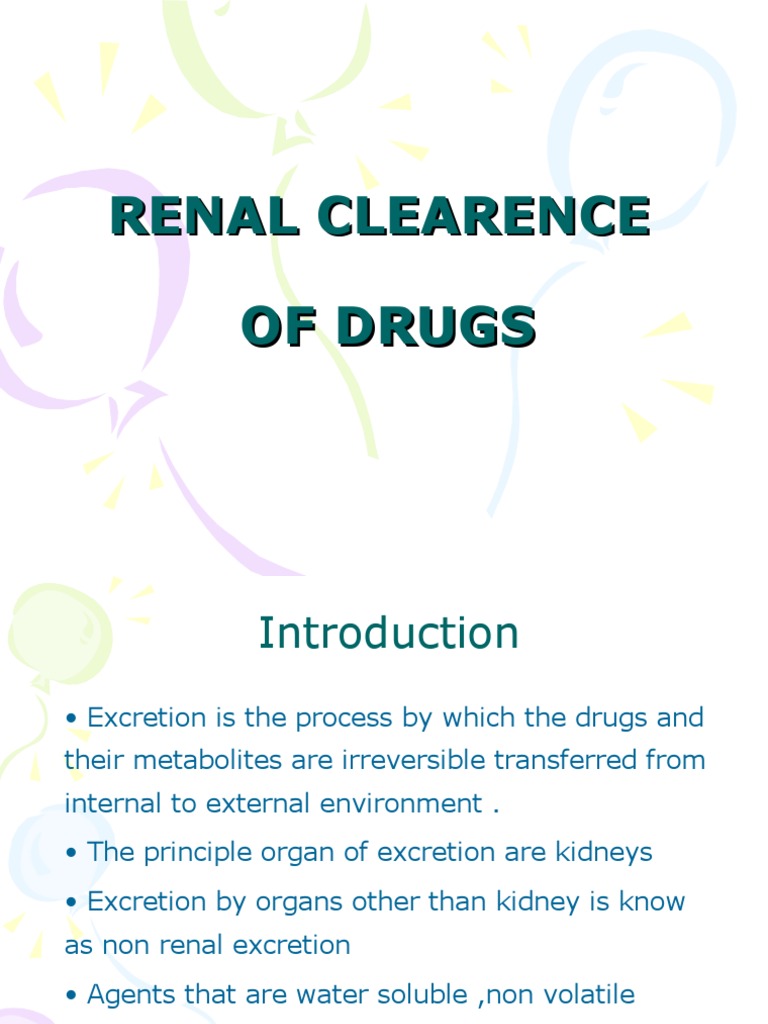 RENAL CLEARENCE

OF DRUGS

Introduction

• Excretion is the process by which the drugs and their metabolites are irreversible transferred from internal to external environment .

• The principle organ of excretion are kidneys

• Excretion by organs other than kidney is know as non renal excretion

• Agents that are water soluble ,non volatile